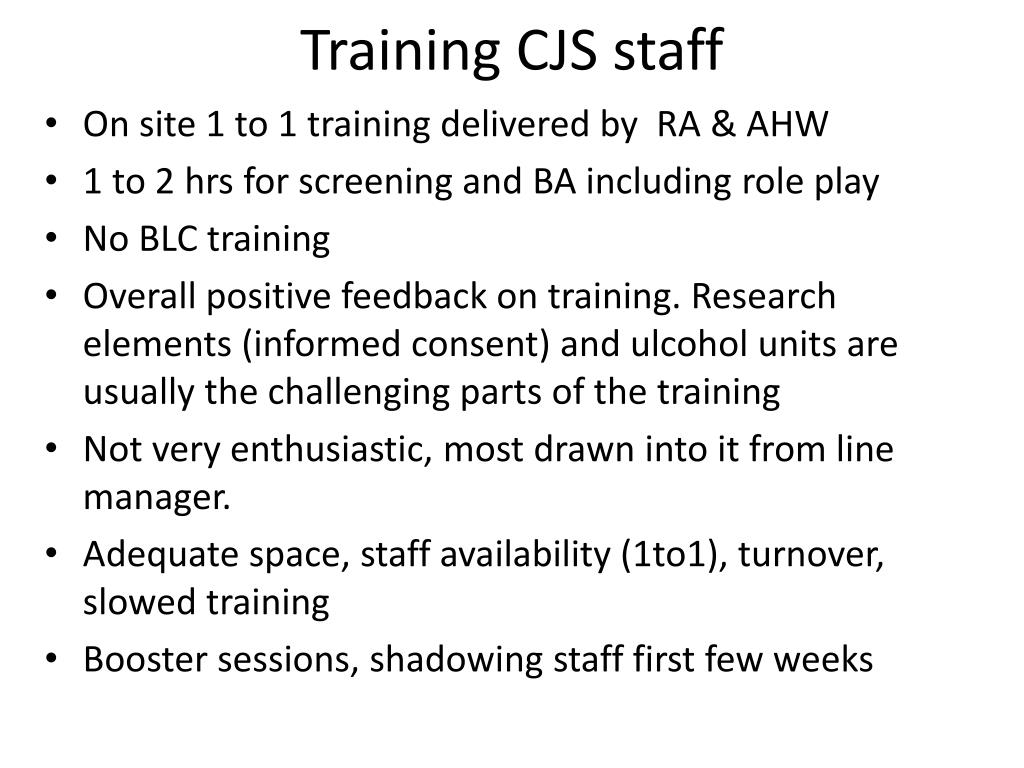 Training CJS staff

• On site 1 to 1 training delivered by RA & AHW
• 1 to 2 hrs for screening and BA including role play
• No BLC training
• Overall positive feedback on training. Research elements (informed consent) and ulcohol units are usually the challenging parts of the training
• Not very enthusiastic, most drawn into it from line manager.
• Adequate space, staff availability (1to1), turnover, slowed training
• Booster sessions, shadowing staff first few weeks